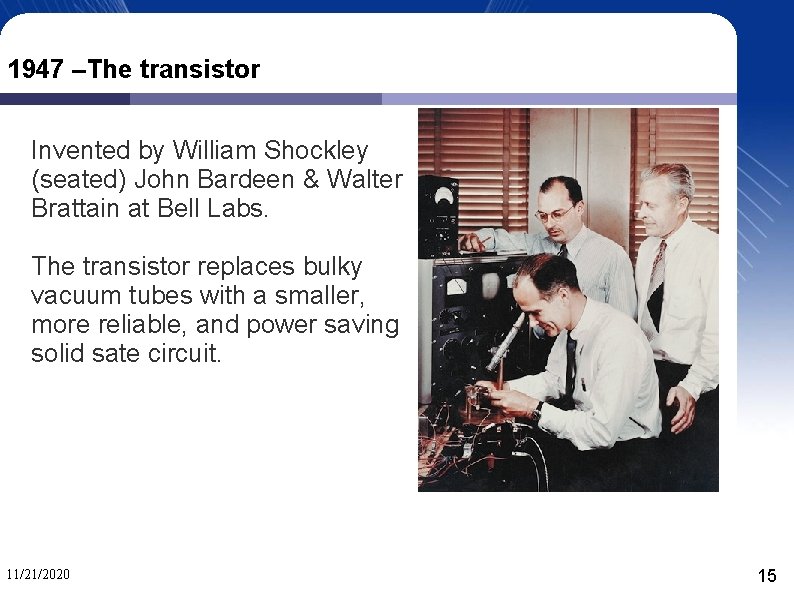 1947 –The transistor

Invented by William Shockley (seated) John Bardeen & Walter Brattain at Bell Labs.

The transistor replaces bulky vacuum tubes with a smaller, more reliable, and power saving solid sate circuit.

11/21/2020

15